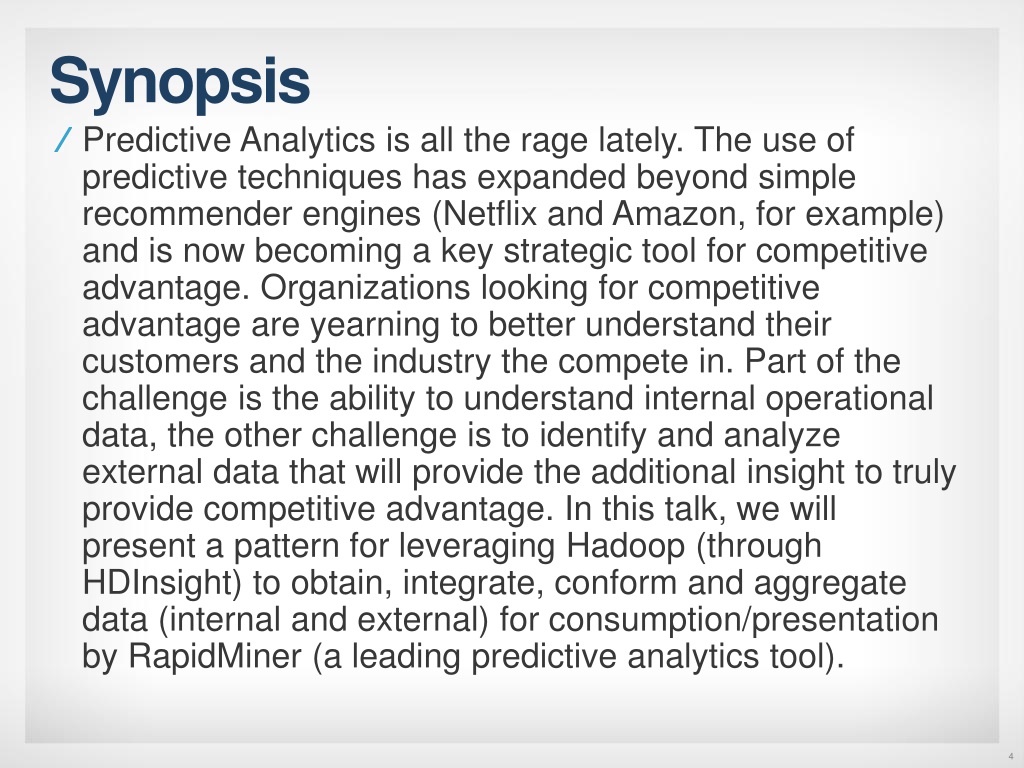 Synopsis

/ Predictive Analytics is all the rage lately. The use of predictive techniques has expanded beyond simple recommender engines (Netflix and Amazon, for example) and is now becoming a key strategic tool for competitive advantage. Organizations looking for competitive advantage are yearning to better understand their customers and the industry the compete in. Part of the challenge is the ability to understand internal operational data, the other challenge is to identify and analyze external data that will provide the additional insight to truly provide competitive advantage. In this talk, we will present a pattern for leveraging Hadoop (through HDInsight) to obtain, integrate, conform and aggregate data (internal and external) for consumption/presentation by RapidMiner (a leading predictive analytics tool).

4